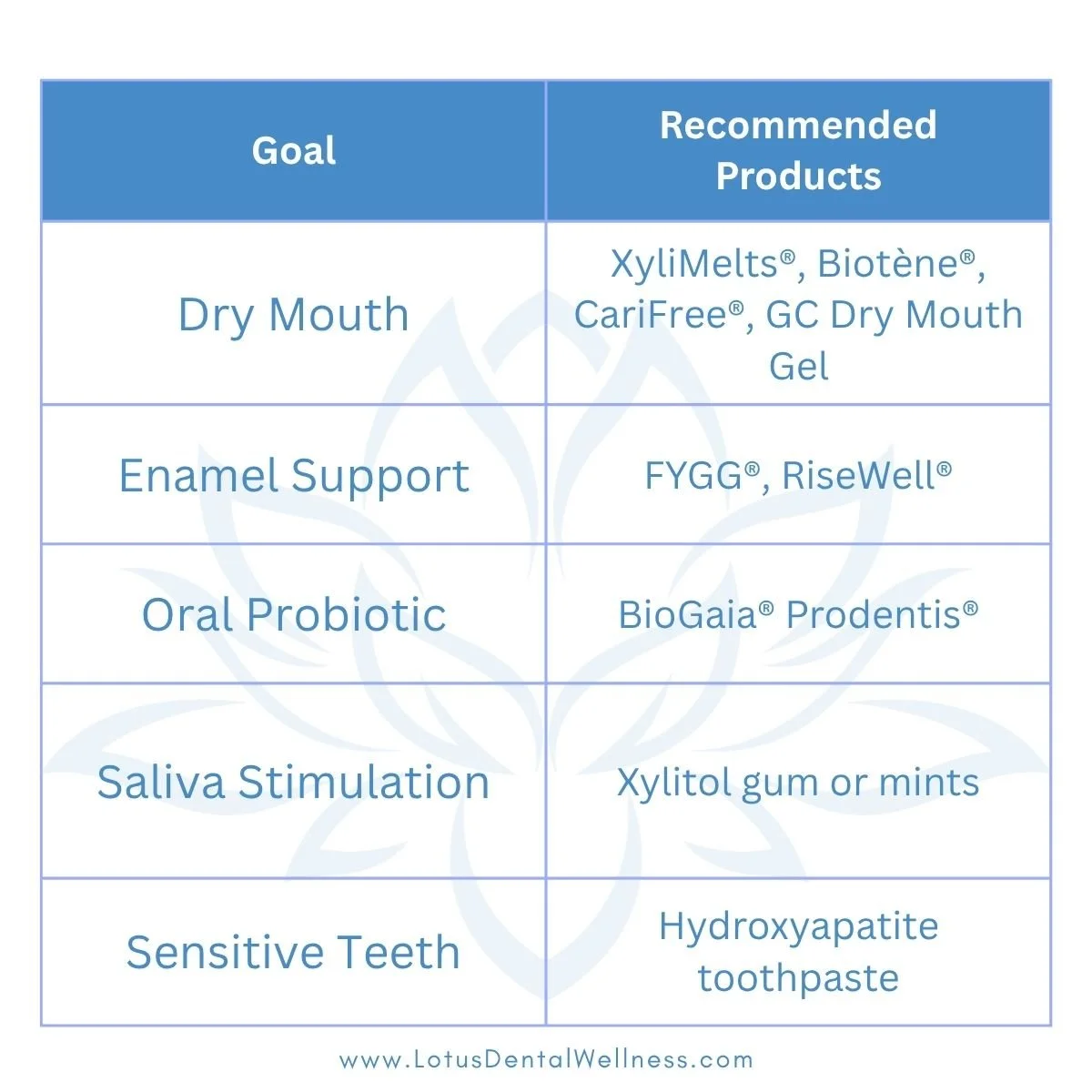 | Goal | Recommended Products |
|---|---|
| Dry Mouth | XyliMelts®, Biotène®, CariFree®, GC Dry Mouth Gel |
| Enamel Support | FYGG®, RiseWell® |
| Oral Probiotic | BioGaia® Prodentis® |
| Saliva Stimulation | Xylitol gum or mints |
| Sensitive Teeth | Hydroxyapatite toothpaste |

www.LotusDentalWellness.com